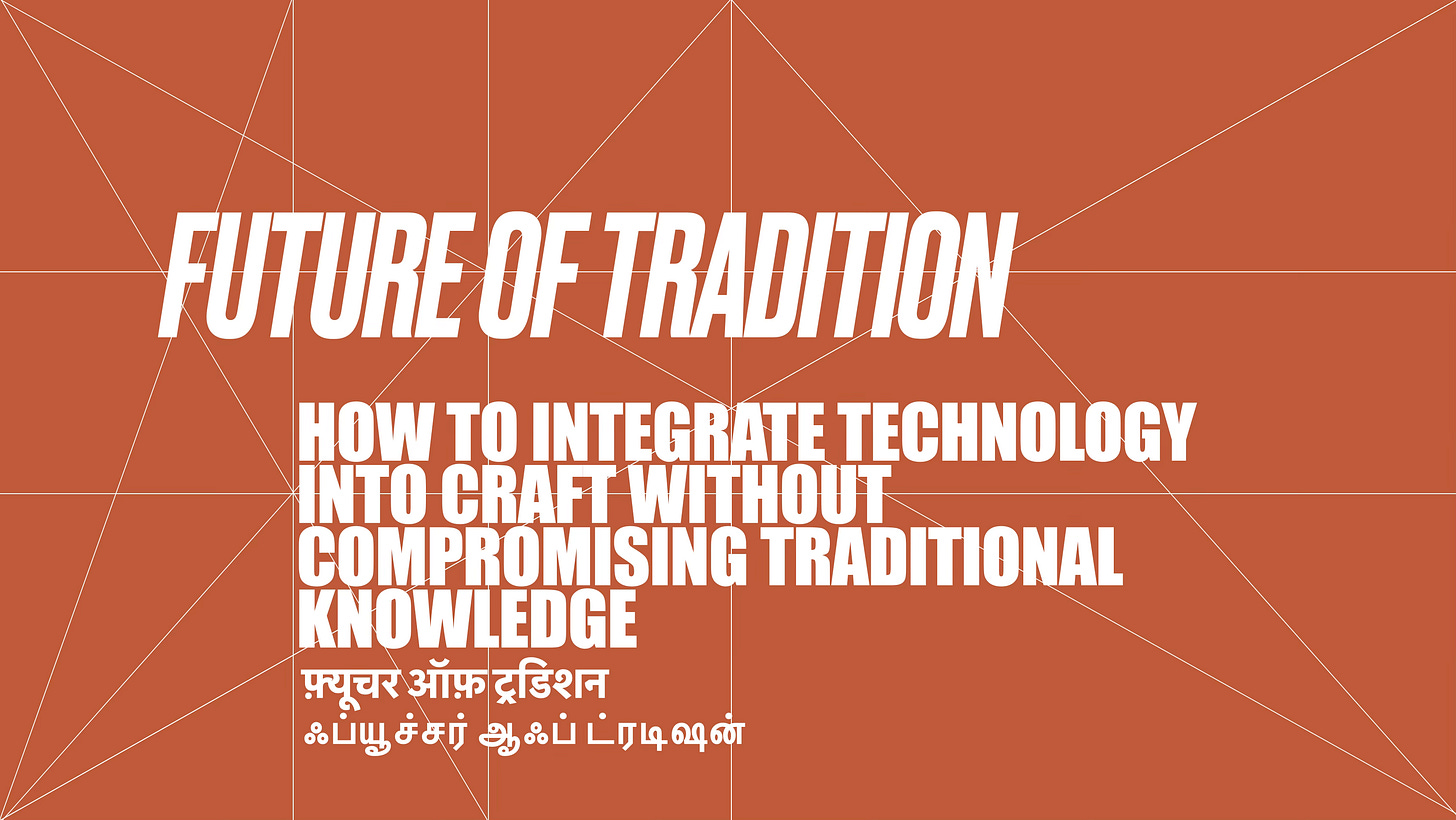 FUTURE OF TRADITION

HOW TO INTEGRATE TECHNOLOGY INTO CRAFT WITHOUT COMPROMISING TRADITIONAL KNOWLEDGE

फ़्यूचर ऑफ़ ट्रडिशन
ஃப்யூச்சர் ஆஃப் ட்ரடிஷன்